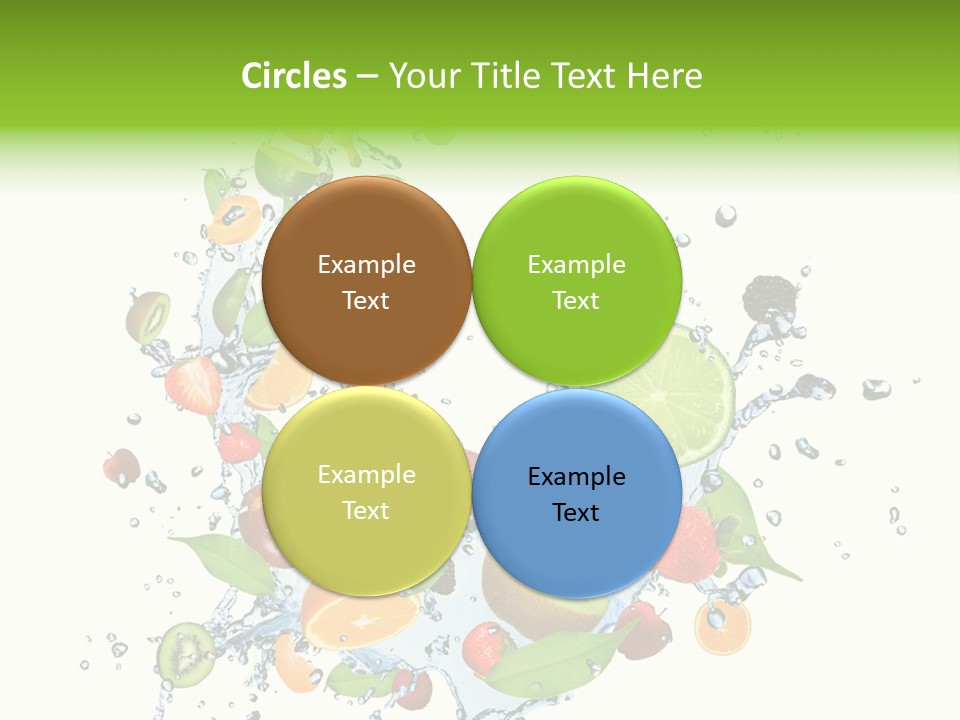 Circles – Your Title Text Here

Example Text

Example Text

Example Text

Example Text